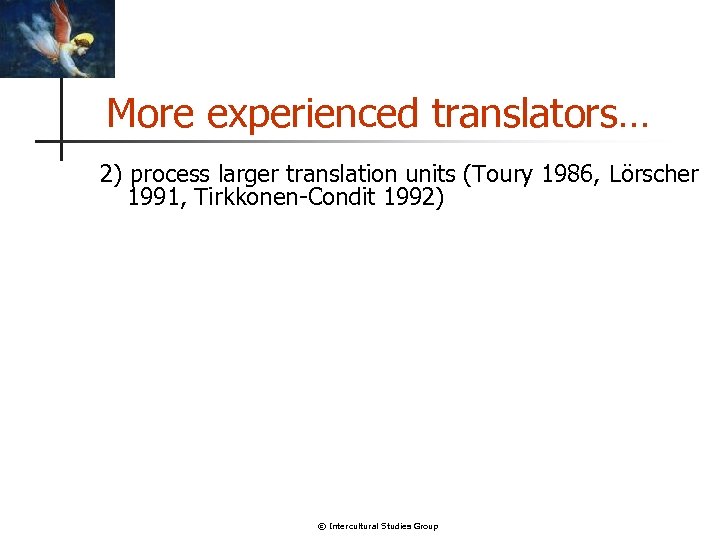 More experienced translators…

2) process larger translation units (Toury 1986, Lörscher 1991, Tirkkonen-Condit 1992)

© Intercultural Studies Group